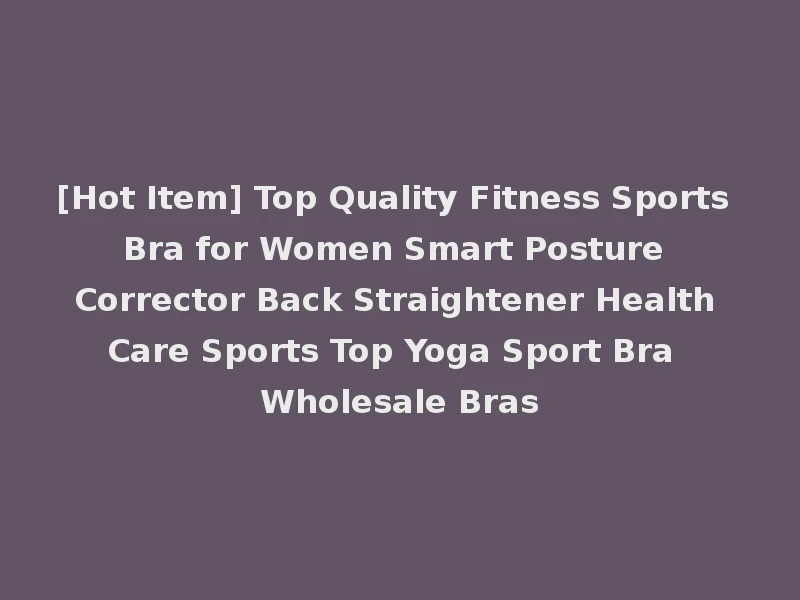 [Hot Item] Top Quality Fitness Sports Bra for Women Smart Posture Corrector Back Straightener Health Care Sports Top Yoga Sport Bra Wholesale Bras